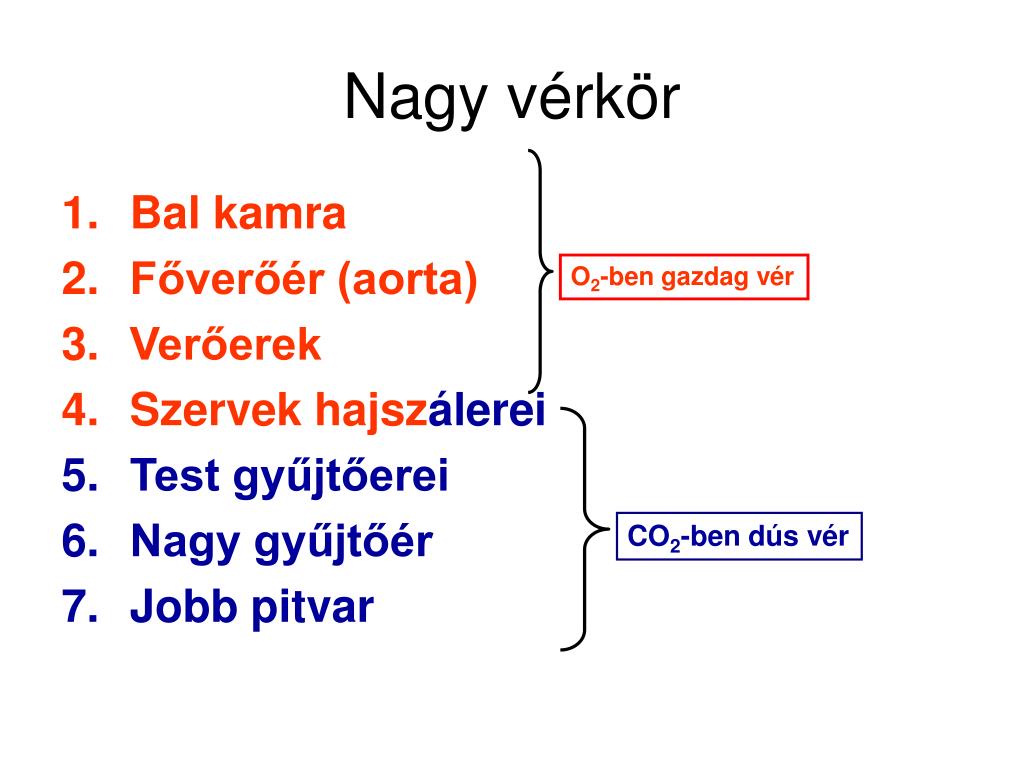 Nagy vérkör

1. Bal kamra
2. Főverőér (aorta)
3. Verőerek
4. Szervek hajszálerei
5. Test gyűjtőerei
6. Nagy gyűjtőér
7. Jobb pitvar

$O_2$-ben gazdag vér

$CO_2$-ben dús vér